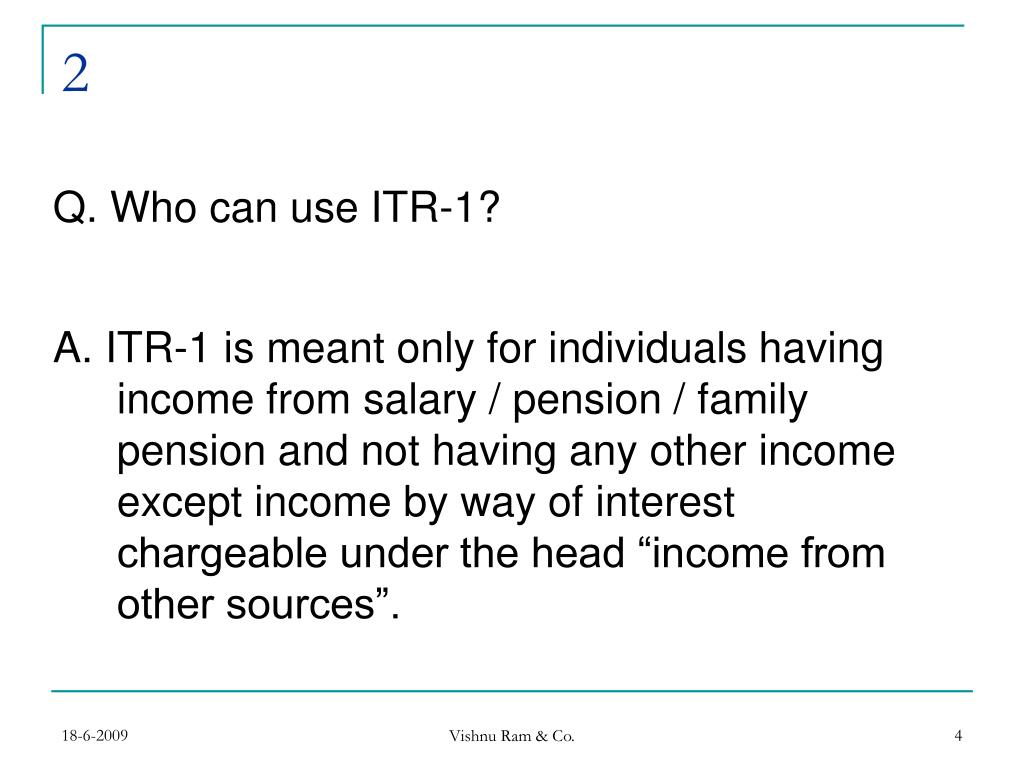 2

Q. Who can use ITR-1?

A. ITR-1 is meant only for individuals having income from salary / pension / family pension and not having any other income except income by way of interest chargeable under the head “income from other sources”.

18-6-2009

Vishnu Ram & Co.

4